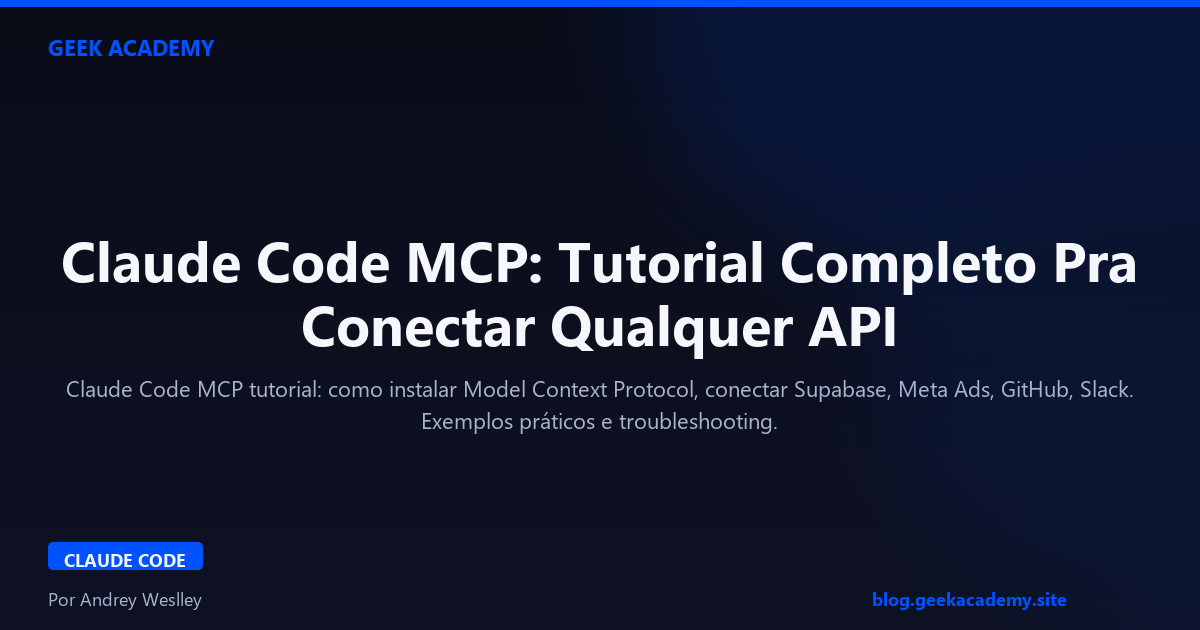 GEEK ACADEMY

Claude Code MCP: Tutorial Completo Pra Conectar Qualquer API

Claude Code MCP tutorial: como instalar Model Context Protocol, conectar Supabase, Meta Ads, GitHub, Slack. Exemplos práticos e troubleshooting.

CLAUDE CODE

Por Andrey Weslley

blog.geekacademy.site